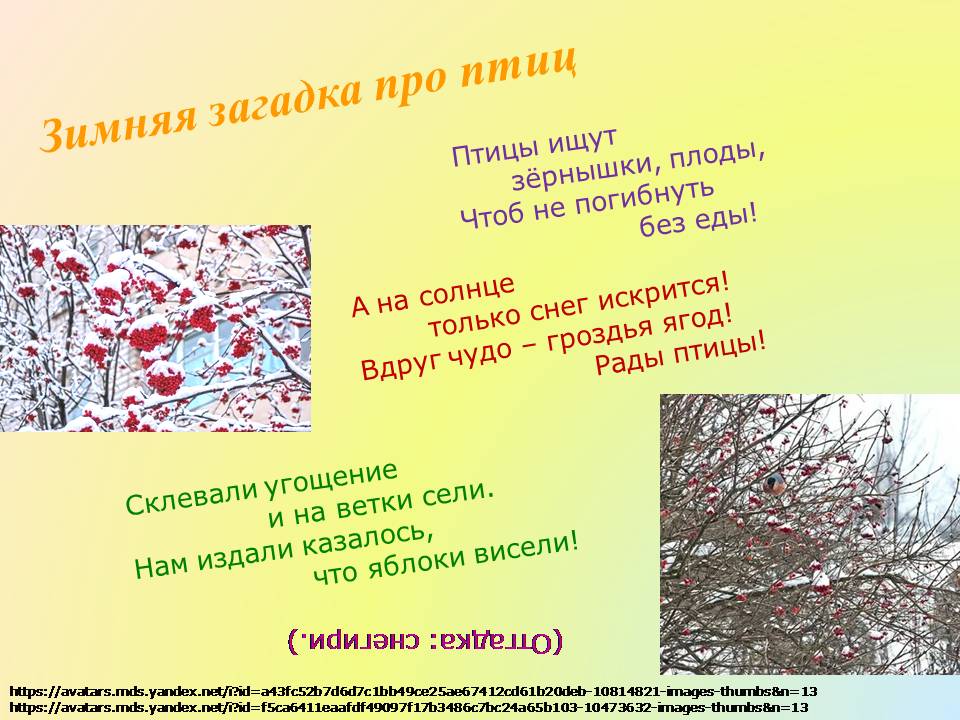 Зимняя загадка про птиц

Птицы ищут
зёрнышки, плоды,
Чтоб не погибнуть
без еды!

А на солнце
только снег искрится!
Вдруг чудо – гроздья ягод!
Рады птицы!

Склевали угощение
и на ветки сели.
Нам издали казалось,
что яблоки висели!

(Отгадка: снегири.)

https://avatars.mds.yandex.net/i?id=a43fc52b7d6d7c1bb49ce25ae67412cd61b20deb-10814821-images-thumbs&n=13
https://avatars.mds.yandex.net/i?id=f5ca6411eaafdf49097f17b3486c7bc24a65b103-10473632-images-thumbs&n=13